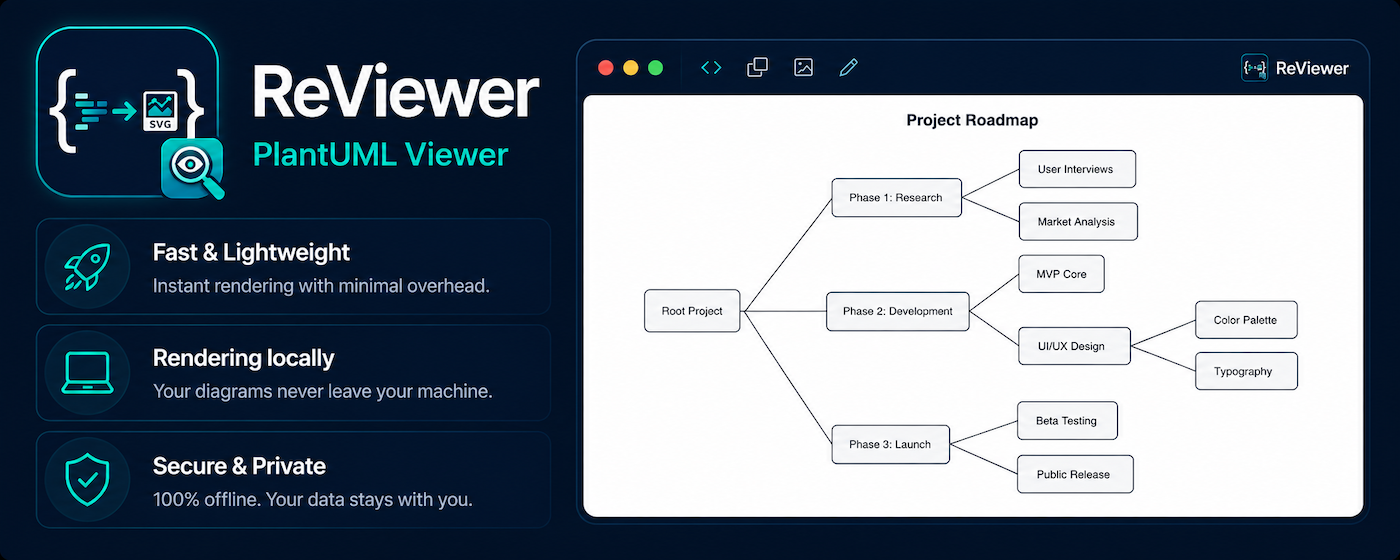 SVG

ReViewer
PlantUML Viewer

Fast & Lightweight
Instant rendering with minimal overhead.

Rendering locally
Your diagrams never leave your machine.

Secure & Private
100% offline. Your data stays with you.

ReViewer

Project Roadmap

Root Project

Phase 1: Research

User Interviews

Market Analysis

Phase 2: Development

MVP Core

UI/UX Design

Color Palette

Typography

Phase 3: Launch

Beta Testing

Public Release